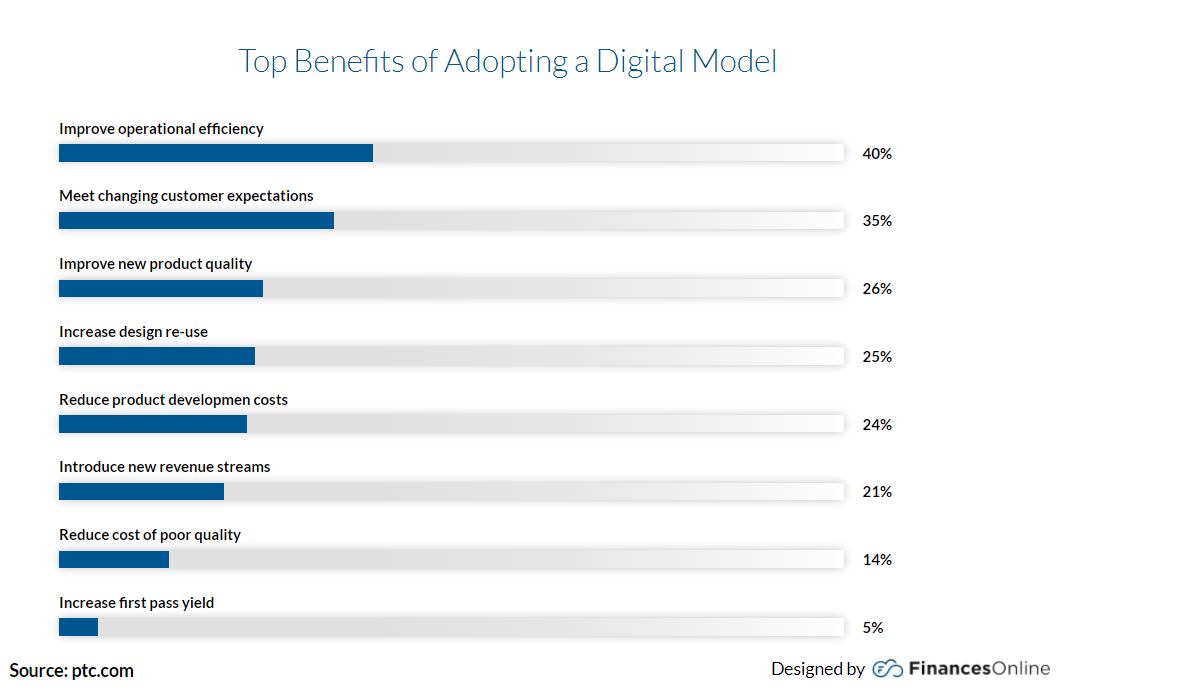 Top Benefits of Adopting a Digital Model

Improve operational efficiency
40%

Meet changing customer expectations
35%

Improve new product quality
26%

Increase design re-use
25%

Reduce product developmen costs
24%

Introduce new revenue streams
21%

Reduce cost of poor quality
14%

Increase first pass yield
5%

Source: ptc.com

Designed by FinancesOnline